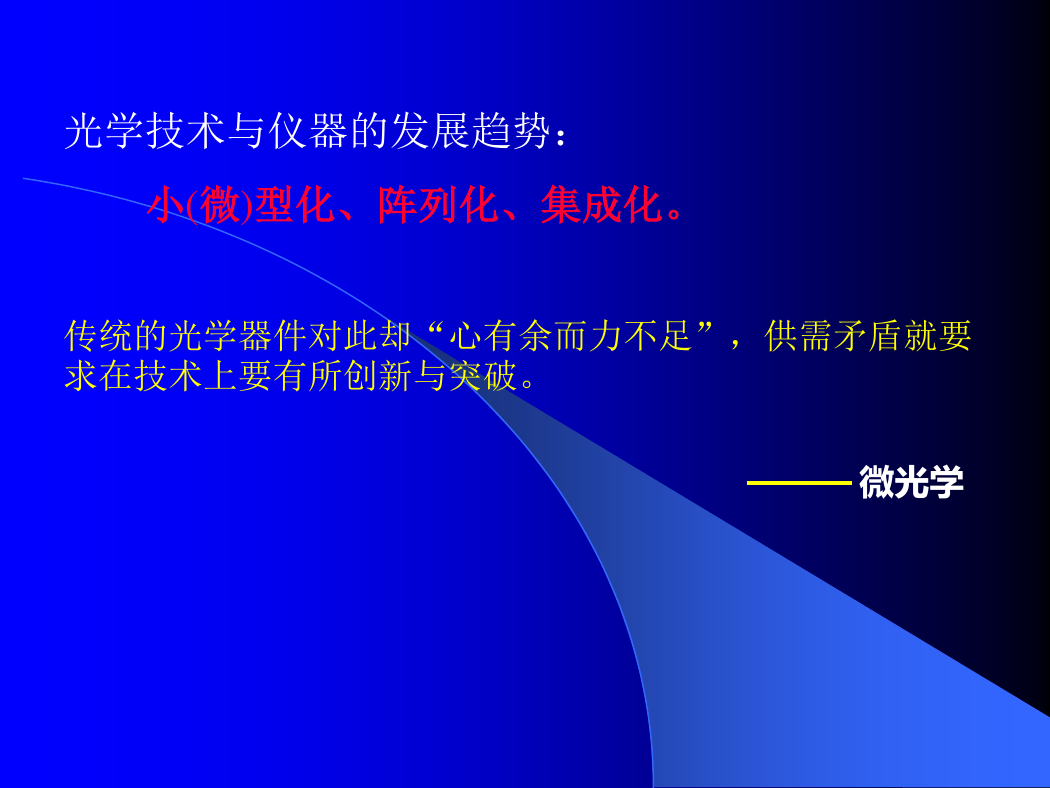 光学技术与仪器的发展趋势：

小(微)型化、阵列化、集成化。

传统的光学器件对此却“心有余而力不足”，供需矛盾就要求在技术上要有所创新与突破。

——— 微光学